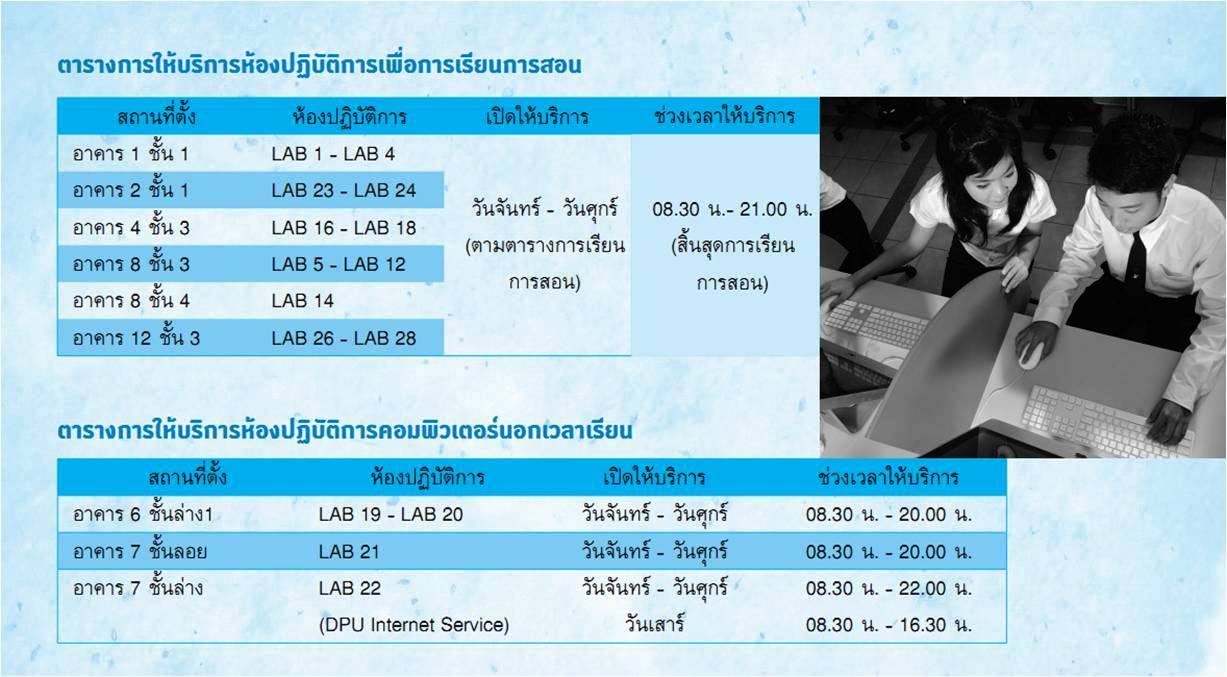 ตารางการให้บริการห้องปฏิบัติการเพื่อการเรียนการสอน

| สถานที่ตั้ง | ห้องปฏิบัติการ | เปิดให้บริการ | ช่วงเวลาให้บริการ |
|---|---|---|---|
| อาคาร 1 ชั้น 1 | LAB 1 - LAB 4 | วันจันทร์ - วันศุกร์ (ตามตารางการเรียนการสอน) | 08.30 น.- 21.00 น. (สิ้นสุดการเรียนการสอน) |
| อาคาร 2 ชั้น 1 | LAB 23 - LAB 24 | | |
| อาคาร 4 ชั้น 3 | LAB 16 - LAB 18 | | |
| อาคาร 8 ชั้น 3 | LAB 5 - LAB 12 | | |
| อาคาร 8 ชั้น 4 | LAB 14 | | |
| อาคาร 12 ชั้น 3 | LAB 26 - LAB 28 | | |

ตารางการให้บริการห้องปฏิบัติการคอมพิวเตอร์นอกเวลาเรียน

| สถานที่ตั้ง | ห้องปฏิบัติการ | เปิดให้บริการ | ช่วงเวลาให้บริการ |
|---|---|---|---|
| อาคาร 6 ชั้นล่าง1 | LAB 19 - LAB 20 | วันจันทร์ - วันศุกร์ | 08.30 น. - 20.00 น. |
| อาคาร 7 ชั้นลอย | LAB 21 | วันจันทร์ - วันศุกร์ | 08.30 น. - 20.00 น. |
| อาคาร 7 ชั้นล่าง | LAB 22 | วันจันทร์ - วันศุกร์ | 08.30 น. - 22.00 น. |
| | (DPU Internet Service) | วันเสาร์ | 08.30 น. - 16.30 น. |